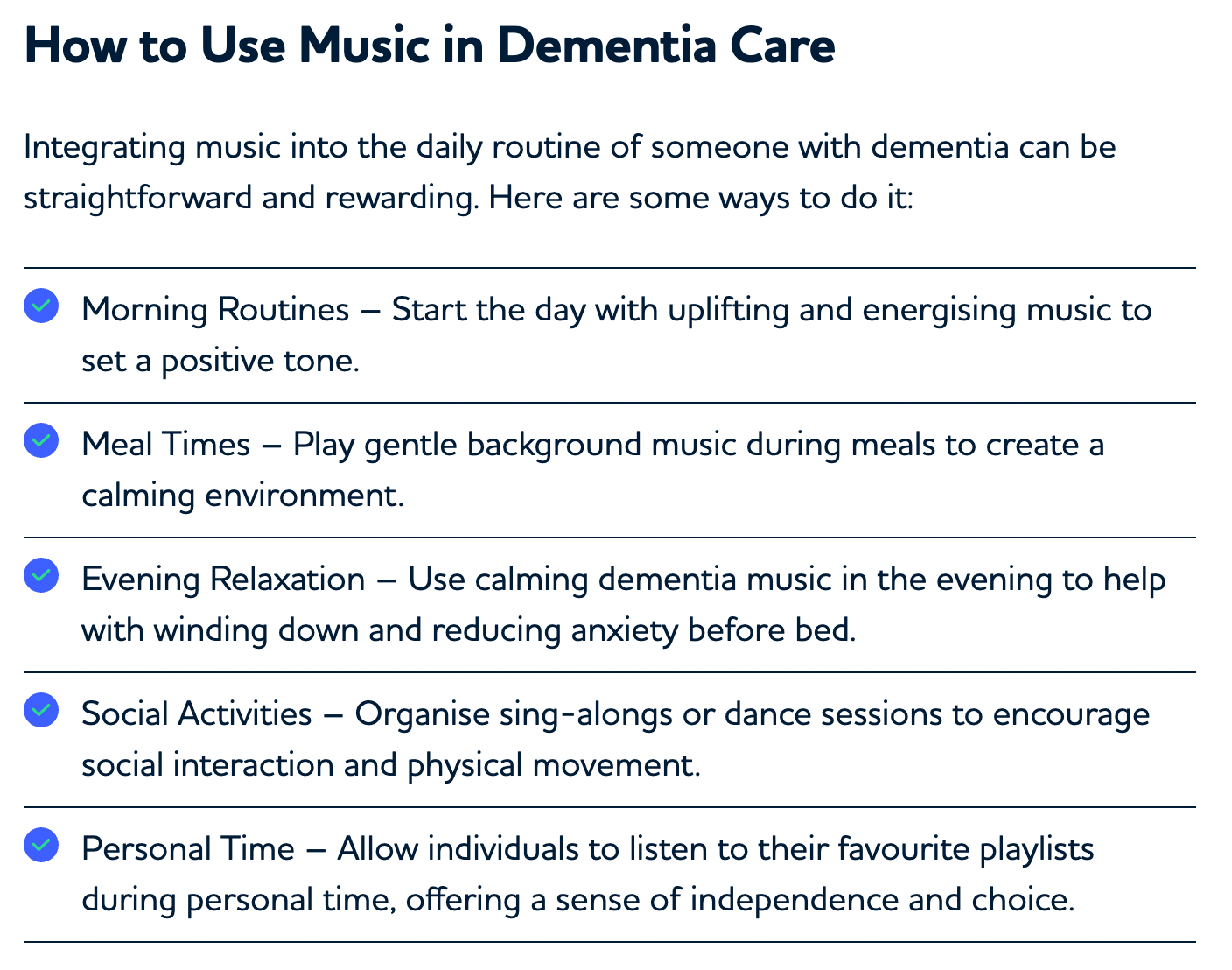 How to Use Music in Dementia Care

Integrating music into the daily routine of someone with dementia can be straightforward and rewarding. Here are some ways to do it:

Morning Routines – Start the day with uplifting and energising music to set a positive tone.

Meal Times – Play gentle background music during meals to create a calming environment.

Evening Relaxation – Use calming dementia music in the evening to help with winding down and reducing anxiety before bed.

Social Activities – Organise sing-alongs or dance sessions to encourage social interaction and physical movement.

Personal Time – Allow individuals to listen to their favourite playlists during personal time, offering a sense of independence and choice.